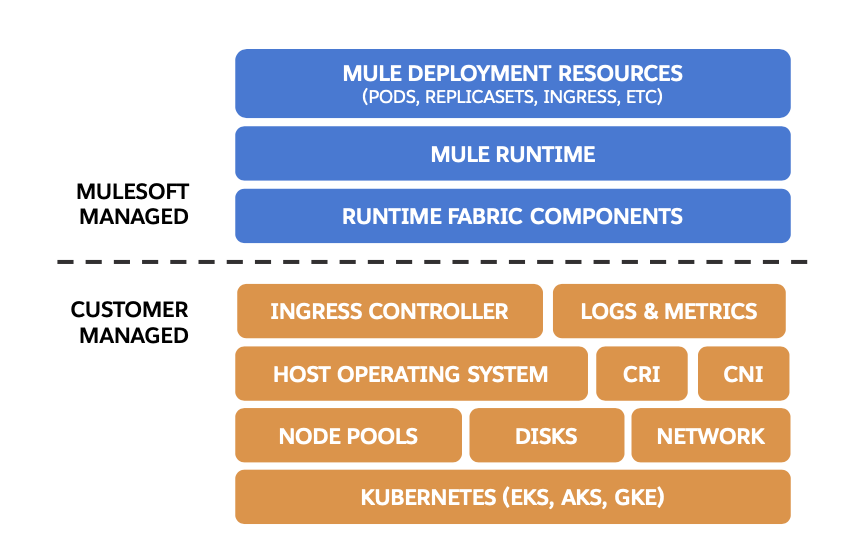 MULE DEPLOYMENT RESOURCES
(PODS, REPLICASETS, INGRESS, ETC)

MULE RUNTIME

MULESOFT MANAGED

RUNTIME FABRIC COMPONENTS

CUSTOMER MANAGED

INGRESS CONTROLLER

LOGS & METRICS

HOST OPERATING SYSTEM

CRI

CNI

NODE POOLS

DISKS

NETWORK

KUBERNETES (EKS, AKS, GKE)